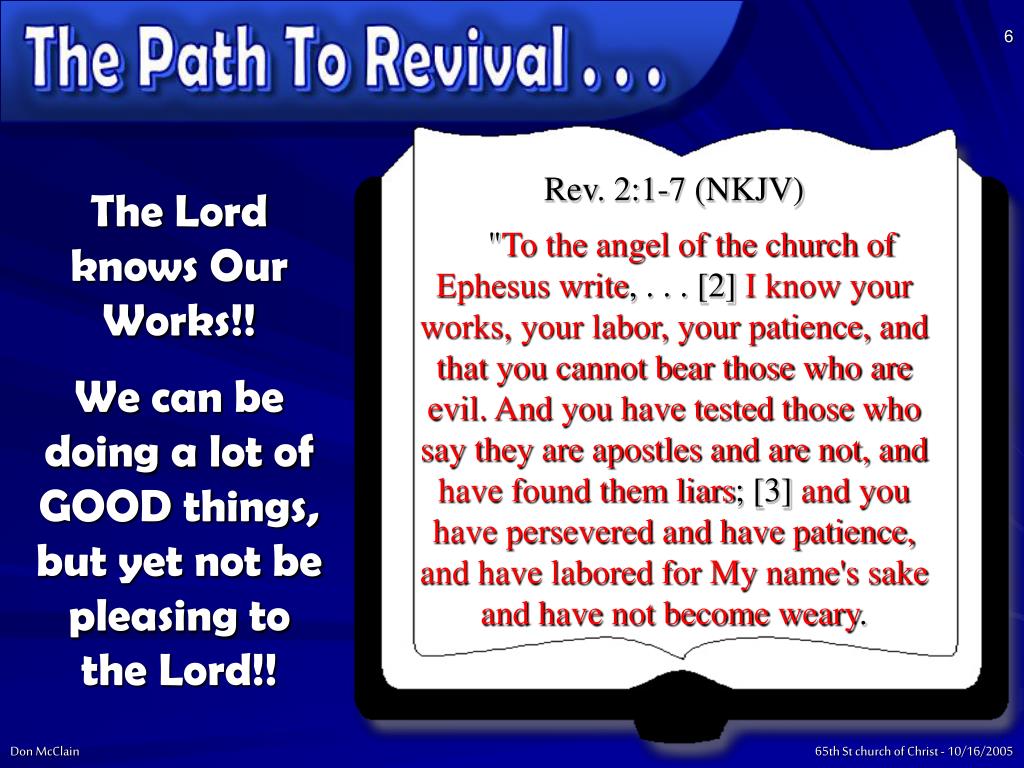 The Path To Revival . . .

6

The Lord knows Our Works!!

We can be doing a lot of GOOD things, but yet not be pleasing to the Lord!!

Rev. 2:1-7 (NKJV)

"To the angel of the church of Ephesus write, . . . [2] I know your works, your labor, your patience, and that you cannot bear those who are evil. And you have tested those who say they are apostles and are not, and have found them liars; [3] and you have persevered and have patience, and have labored for My name's sake and have not become weary.

Don McClain

65th St church of Christ - 10/16/2005